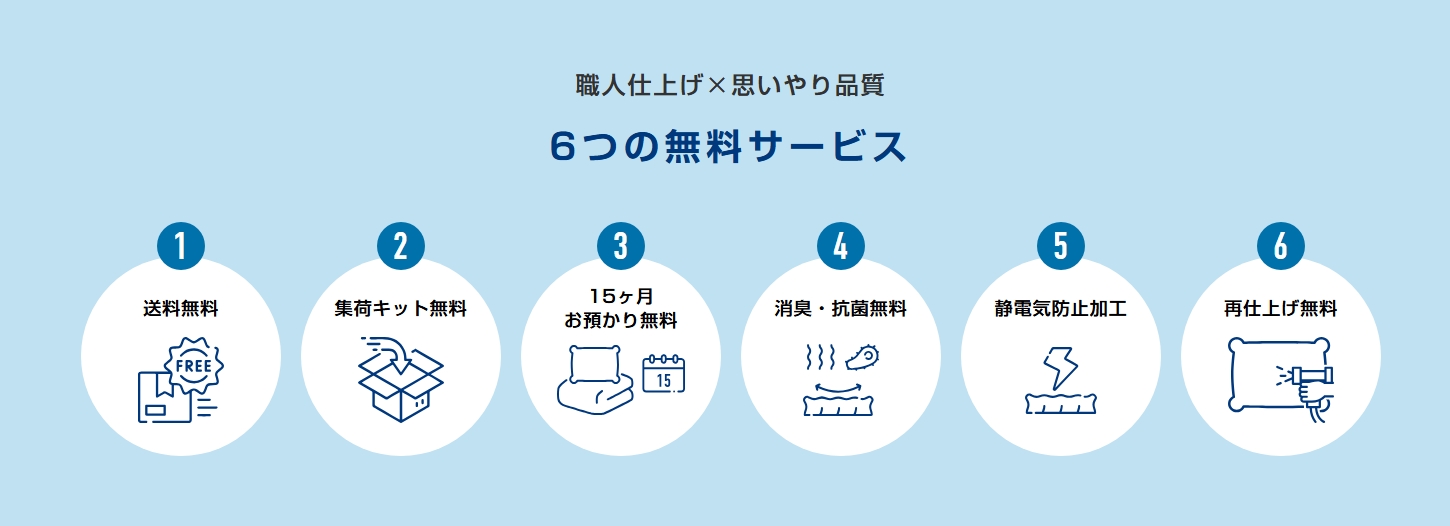 職人仕上げ×思いやり品質

6つの無料サービス

1
送料無料
FREE

2
集荷キット無料

3
15ヶ月
お預かり無料
15

4
消臭・抗菌無料

5
静電気防止加工

6
再仕上げ無料